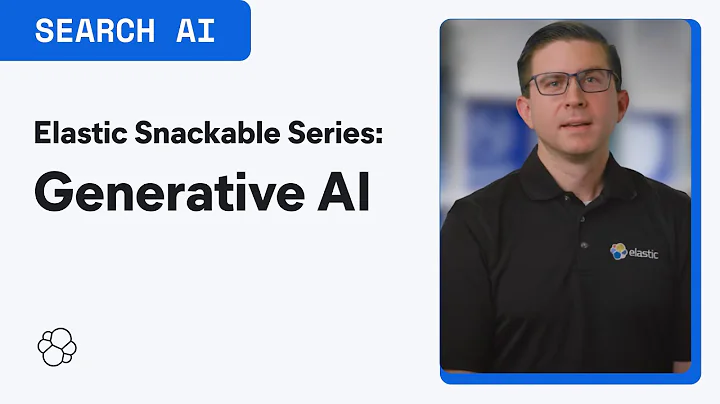 SEARCH AI

Elastic Snackable Series:

Generative AI

elastic